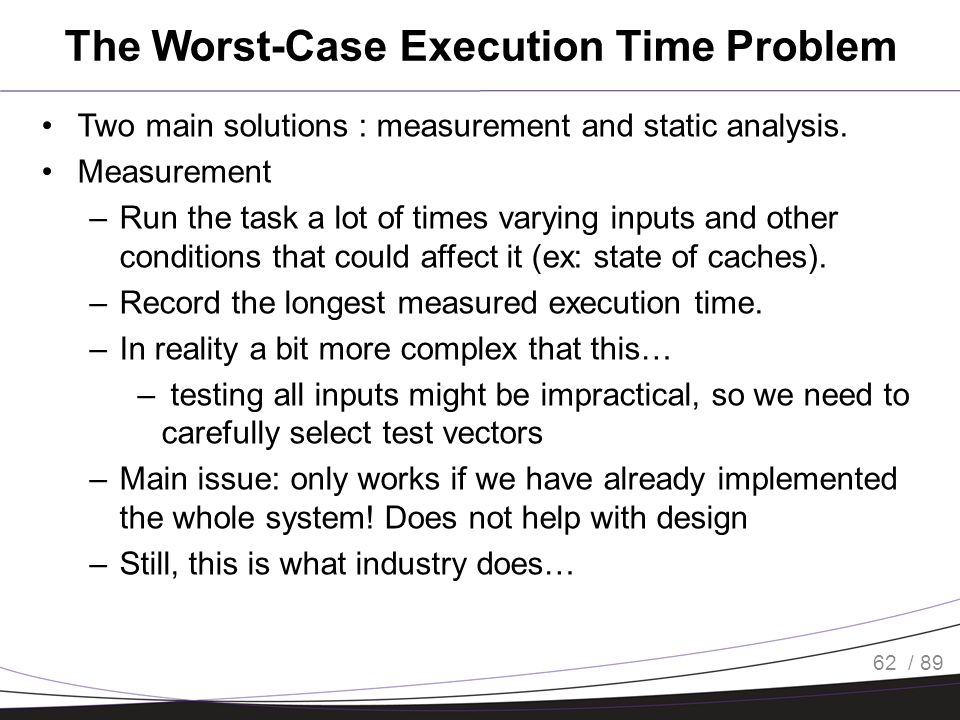 The Worst-Case Execution Time Problem

• Two main solutions : measurement and static analysis.
• Measurement
– Run the task a lot of times varying inputs and other conditions that could affect it (ex: state of caches).
– Record the longest measured execution time.
– In reality a bit more complex that this…
– testing all inputs might be impractical, so we need to carefully select test vectors
– Main issue: only works if we have already implemented the whole system! Does not help with design
– Still, this is what industry does…

62 / 89